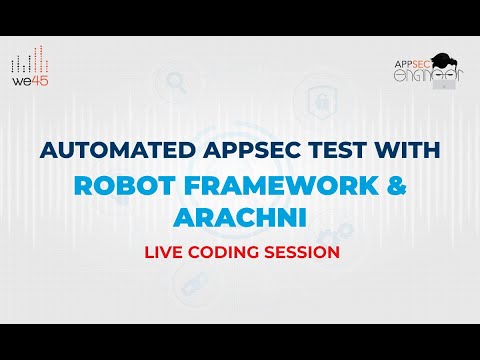 we45

APPSEC engineer

AUTOMATED APPSEC TEST WITH
ROBOT FRAMEWORK & ARACHNI

LIVE CODING SESSION